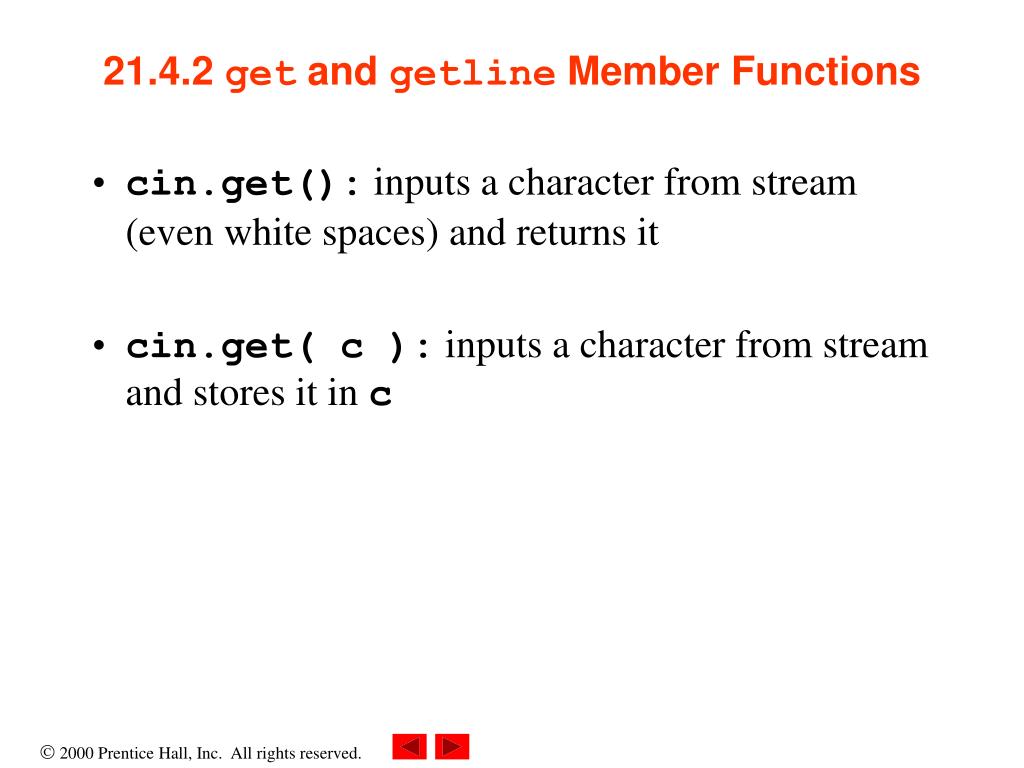 21.4.2 get and getline Member Functions

• cin.get(): inputs a character from stream (even white spaces) and returns it

• cin.get( c ): inputs a character from stream and stores it in c

© 2000 Prentice Hall, Inc. All rights reserved.